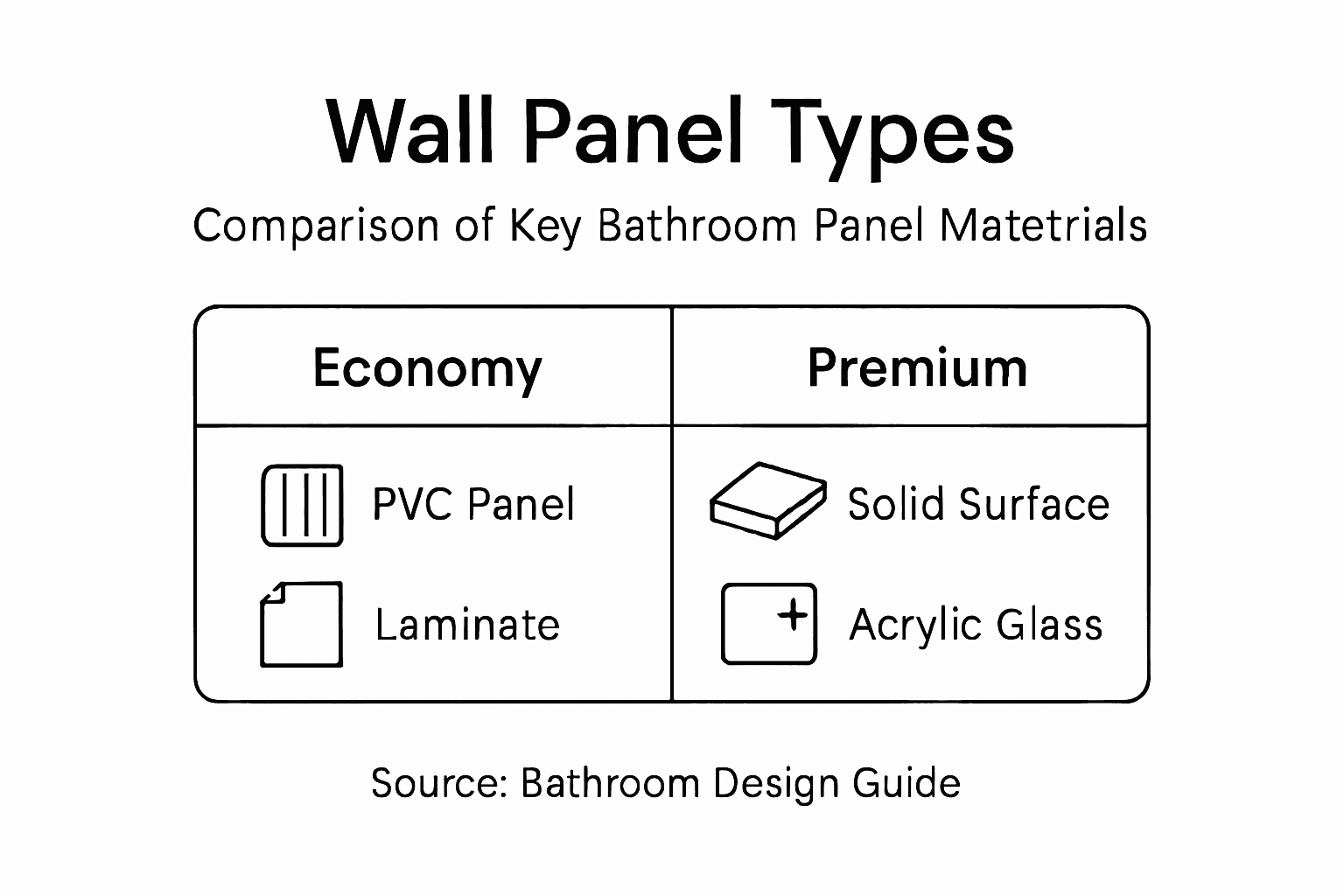 Wall Panel Types

Comparison of Key Bathroom Panel Matetrials

| Economy | Premium |
|---|---|
| PVC Panel | Solid Surface |
| Laminate | Acrylic Glass |

Source: Bathroom Design Guide